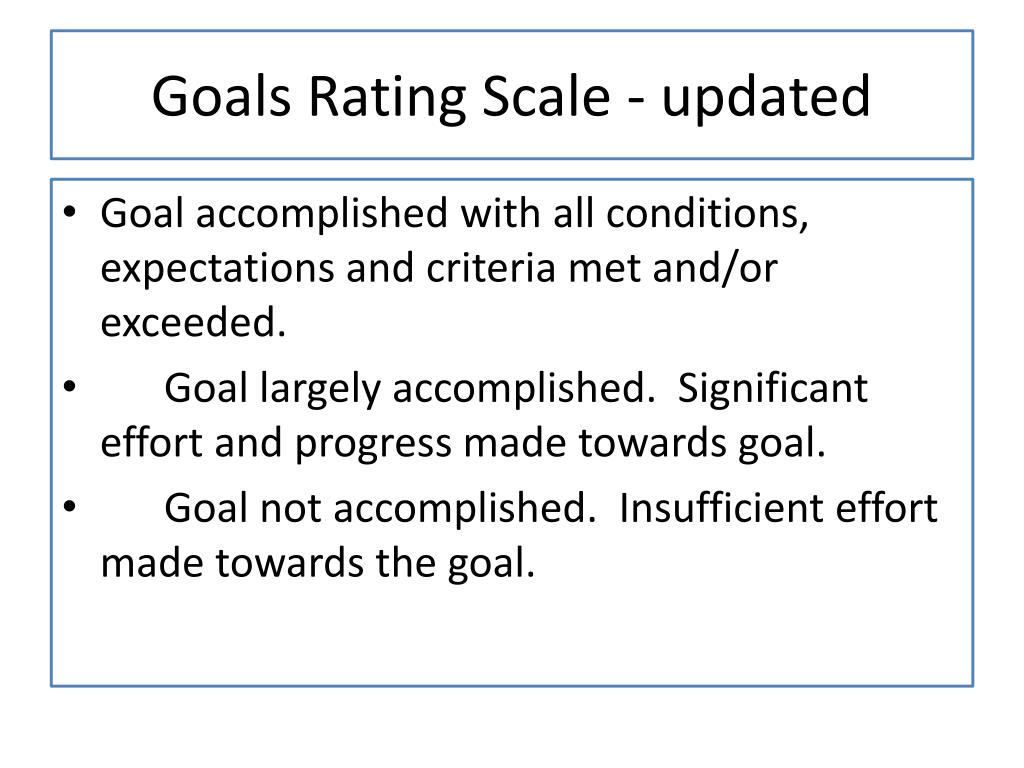 Goals Rating Scale - updated

• Goal accomplished with all conditions, expectations and criteria met and/or exceeded.
• Goal largely accomplished. Significant effort and progress made towards goal.
• Goal not accomplished. Insufficient effort made towards the goal.